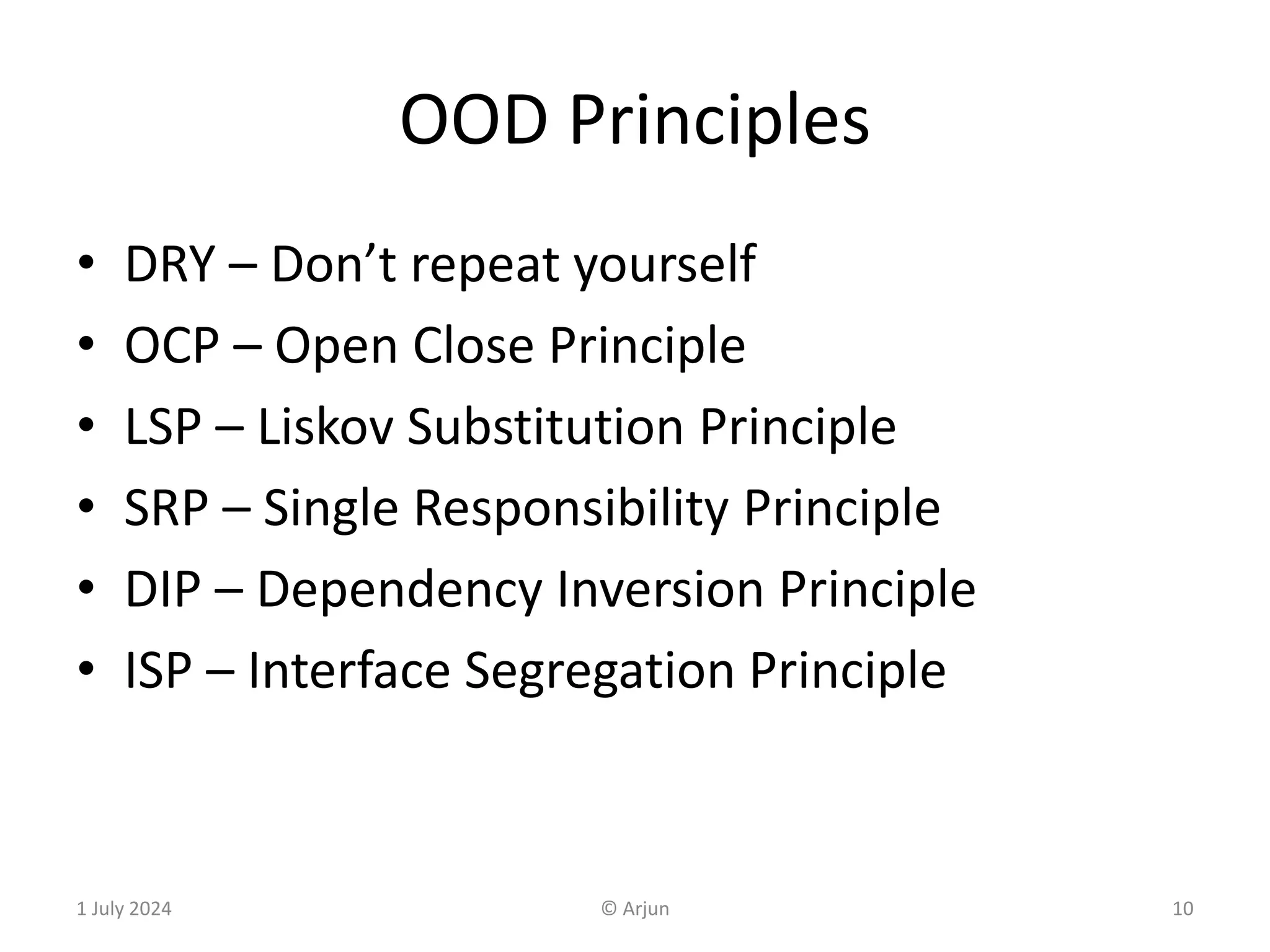 OOD Principles

• DRY – Don’t repeat yourself
• OCP – Open Close Principle
• LSP – Liskov Substitution Principle
• SRP – Single Responsibility Principle
• DIP – Dependency Inversion Principle
• ISP – Interface Segregation Principle

1 July 2024 © Arjun 10